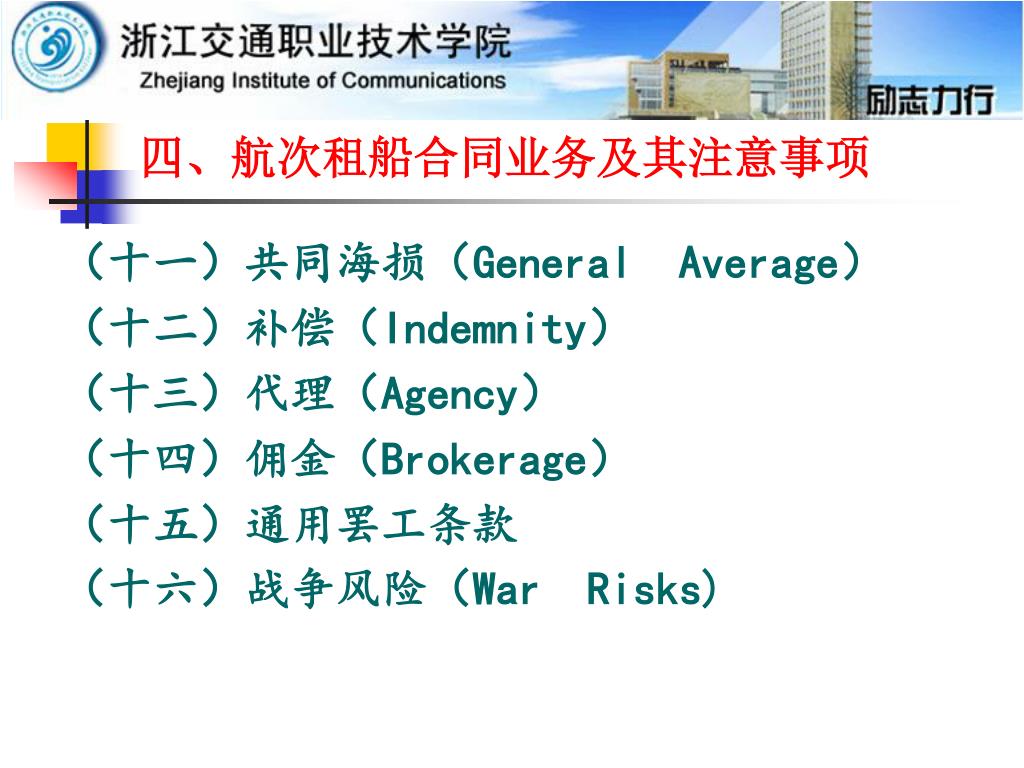 浙江交通职业技术学院
Zhejiang Institute of Communications
励志力行

四、航次租船合同业务及其注意事项

（十一）共同海损（General Average）
（十二）补偿（Indemnity）
（十三）代理（Agency）
（十四）佣金（Brokerage）
（十五）通用罢工条款
（十六）战争风险（War Risks)